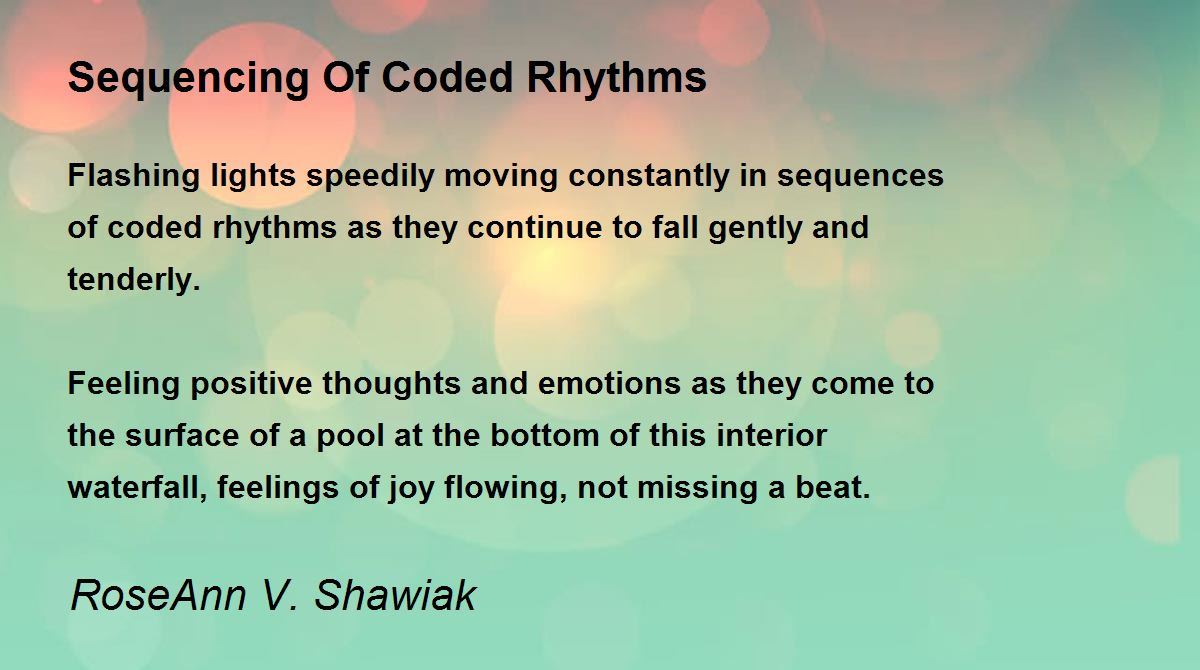 Sequencing Of Coded Rhythms

Flashing lights speedily moving constantly in sequences of coded rhythms as they continue to fall gently and tenderly.

Feeling positive thoughts and emotions as they come to the surface of a pool at the bottom of this interior waterfall, feelings of joy flowing, not missing a beat.

RoseAnn V. Shawiak